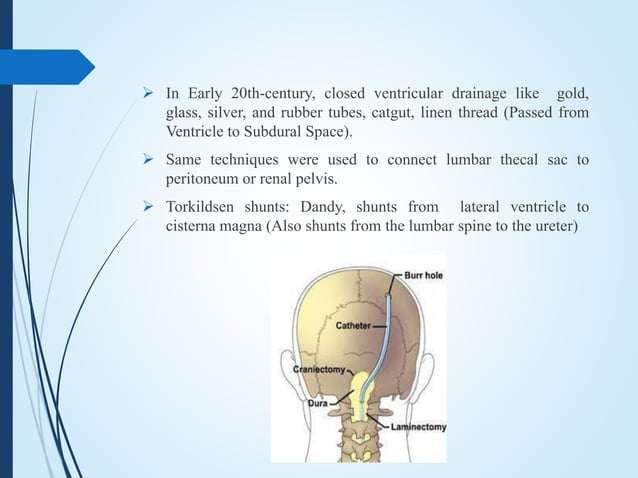 ➤ In Early 20th-century, closed ventricular drainage like gold, glass, silver, and rubber tubes, catgut, linen thread (Passed from Ventricle to Subdural Space).

➤ Same techniques were used to connect lumbar thecal sac to peritoneum or renal pelvis.

➤ Torkildsen shunts: Dandy, shunts from lateral ventricle to cisterna magna (Also shunts from the lumbar spine to the ureter)

Burr hole

Catheter

Craniectomy

Dura

Laminectomy